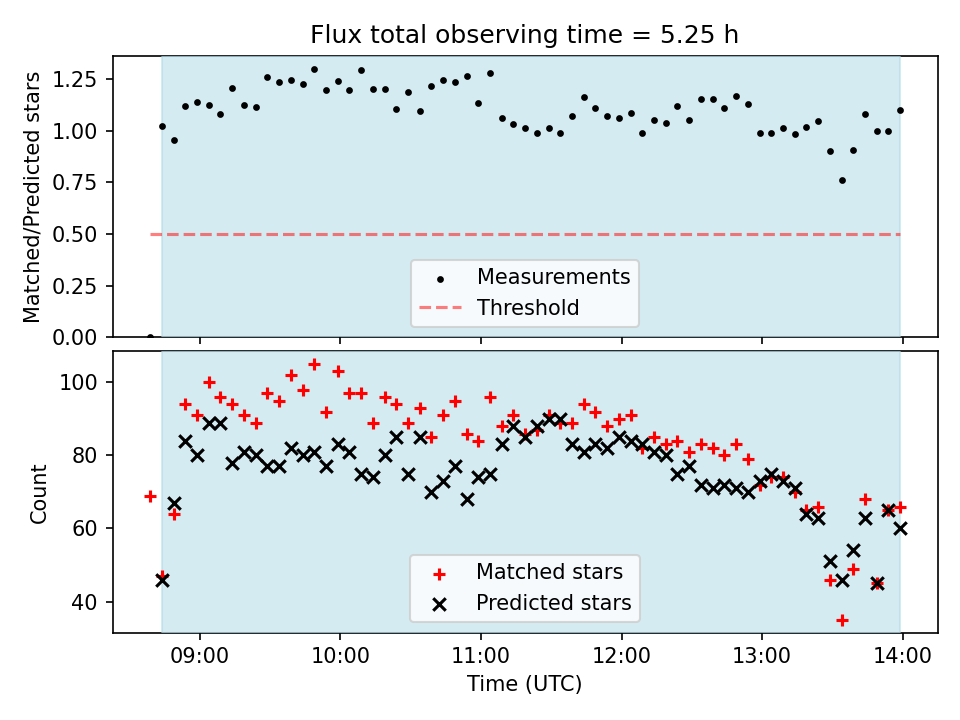 Flux total observing time = 5.25 h

Matched/Predicted stars

1.25
1.00
0.75
0.50
0.25
0.00

Measurements
Threshold

Count

100
80
60
40

Matched stars
Predicted stars

09:00
10:00
11:00
12:00
13:00
14:00

Time (UTC)